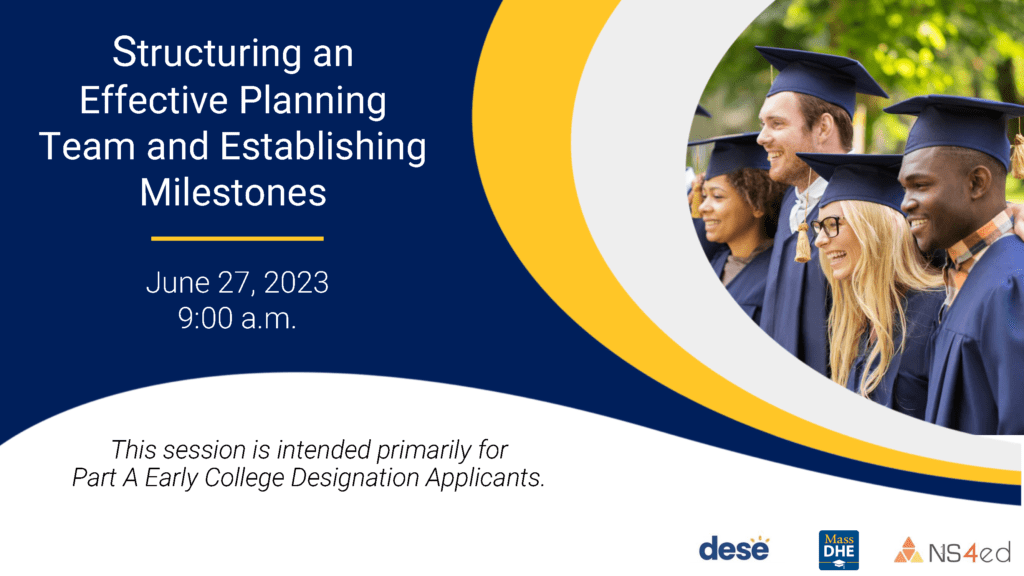 Structuring an Effective Planning Team and Establishing Milestones

June 27, 2023
9:00 a.m.

This session is intended primarily for Part A Early College Designation Applicants.

dese

Mass DHE

NS4ed